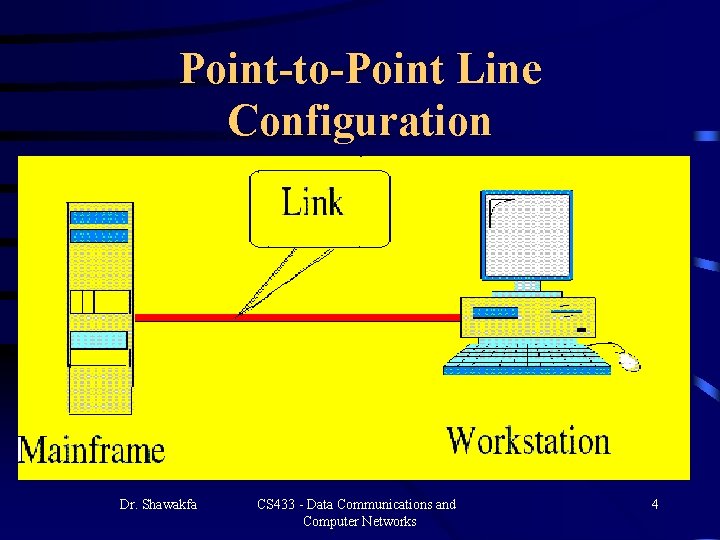 Point-to-Point Line Configuration

Link

Mainframe

Workstation

Dr. Shawakfa

CS433 - Data Communications and Computer Networks

4